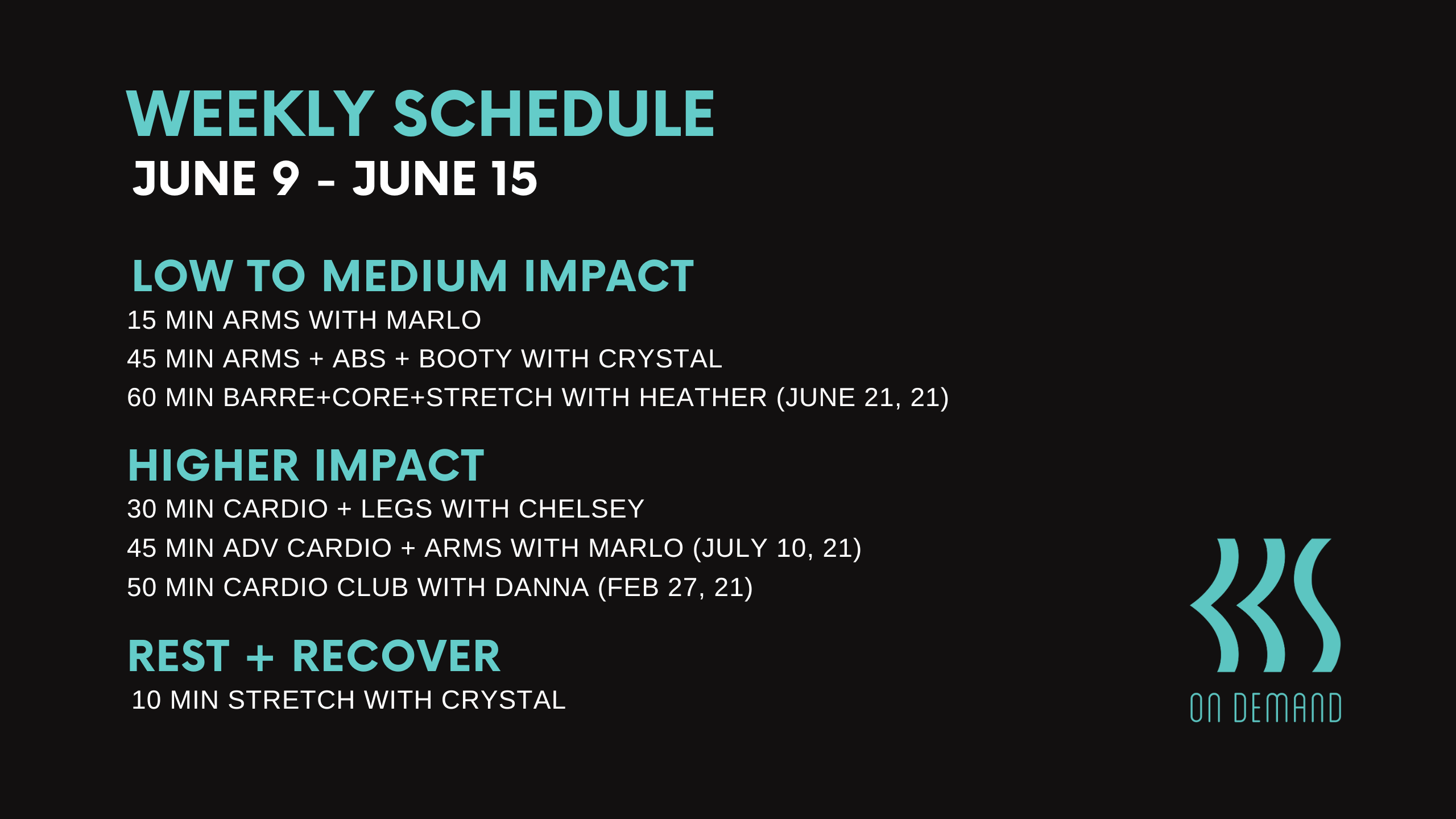 WEEKLY SCHEDULE
JUNE 9 - JUNE 15

LOW TO MEDIUM IMPACT
15 MIN ARMS WITH MARLO
45 MIN ARMS + ABS + BOOTY WITH CRYSTAL
60 MIN BARRE+CORE+STRETCH WITH HEATHER (JUNE 21, 21)

HIGHER IMPACT
30 MIN CARDIO + LEGS WITH CHELSEY
45 MIN ADV CARDIO + ARMS WITH MARLO (JULY 10, 21)
50 MIN CARDIO CLUB WITH DANNA (FEB 27, 21)

REST + RECOVER
10 MIN STRETCH WITH CRYSTAL

ON DEMAND